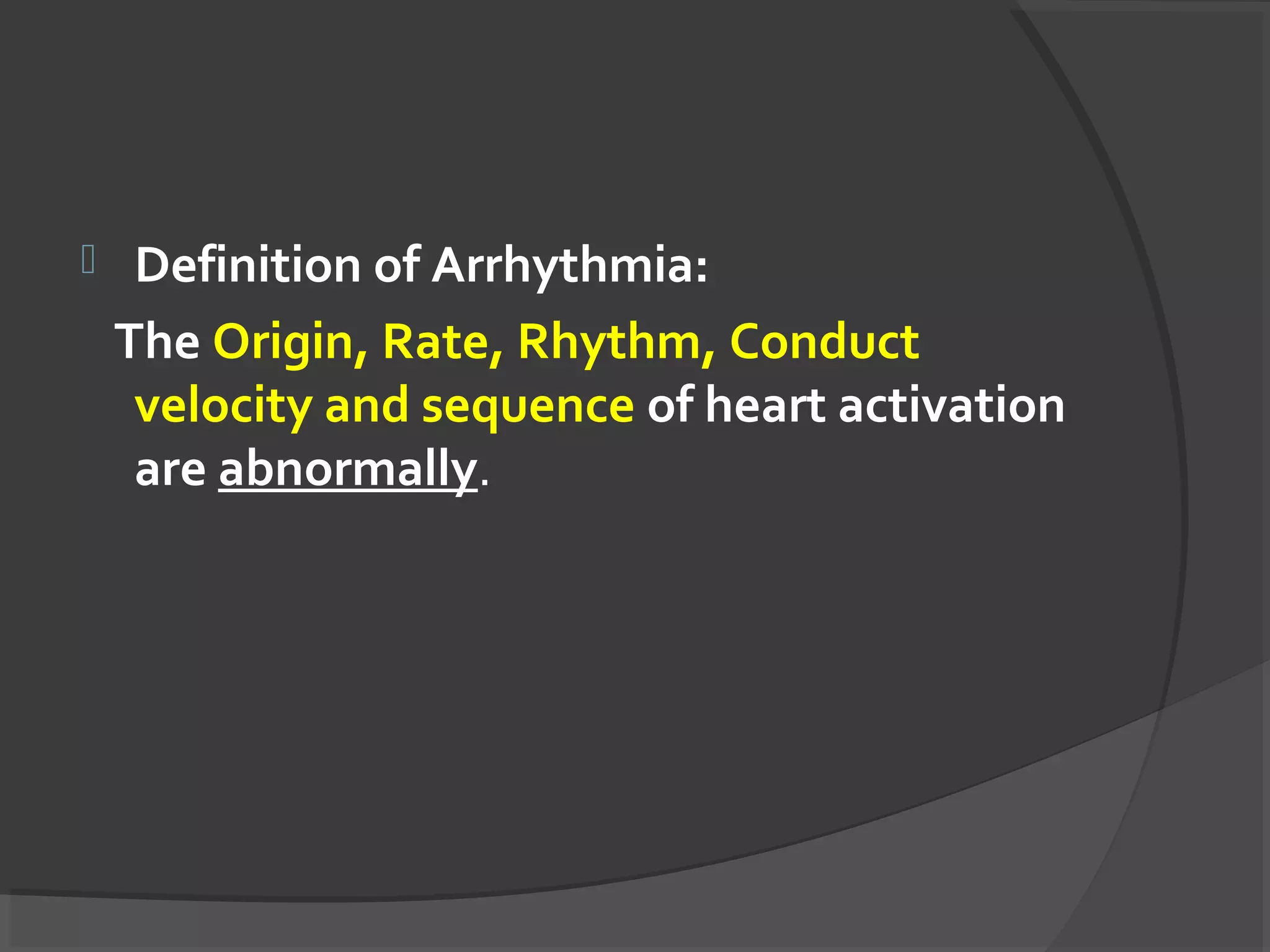 Definition of Arrhythmia:

The Origin, Rate, Rhythm, Conduct velocity and sequence of heart activation are abnormally.